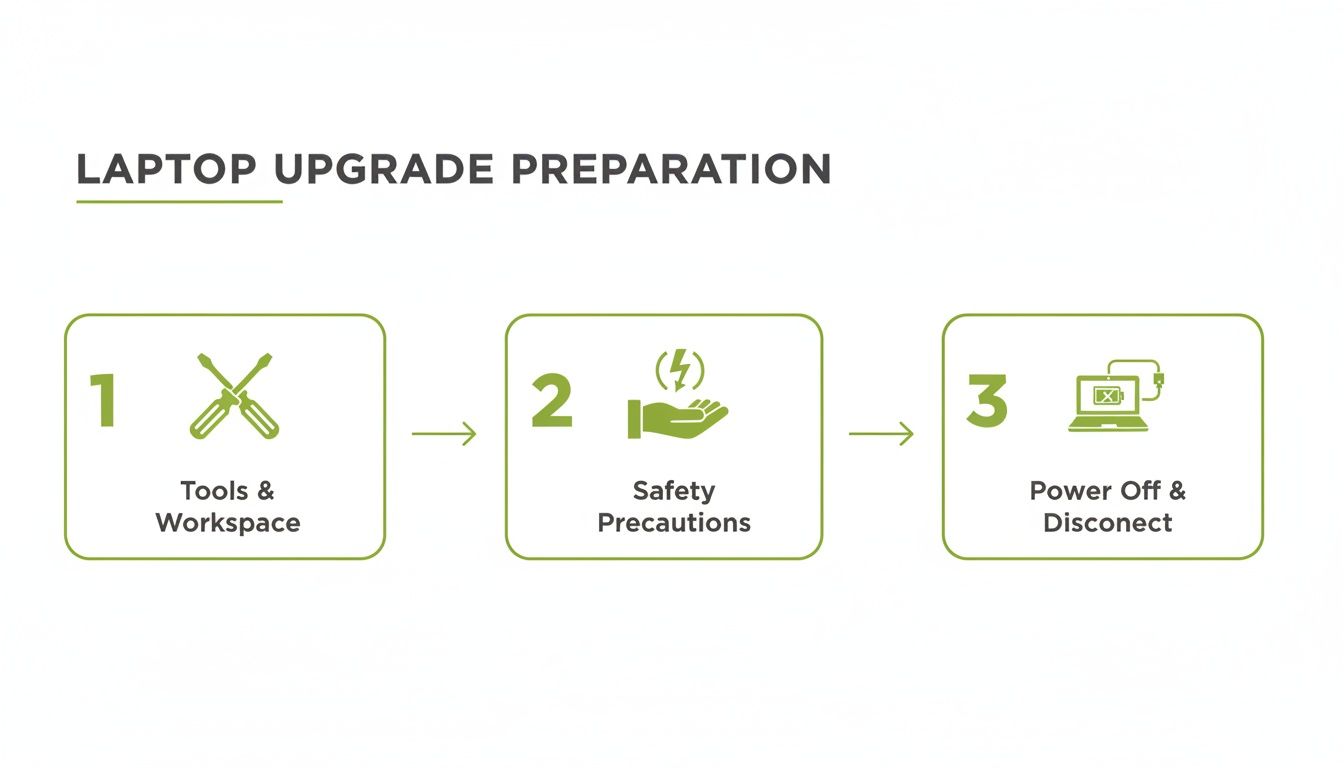 LAPTOP UPGRADE PREPARATION

1
Tools & Workspace

2
Safety Precautions

3
Power Off & Disconect